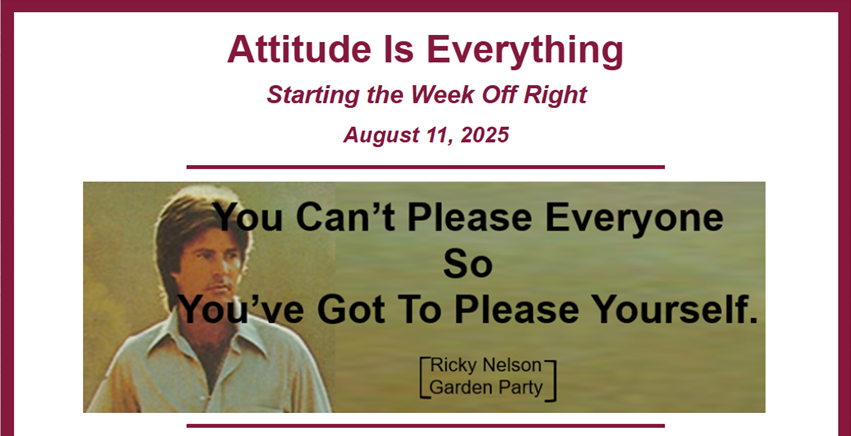 Attitude Is Everything

Starting the Week Off Right

August 11, 2025

You Can't Please Everyone
So
You've Got To Please Yourself.

Ricky Nelson
Garden Party